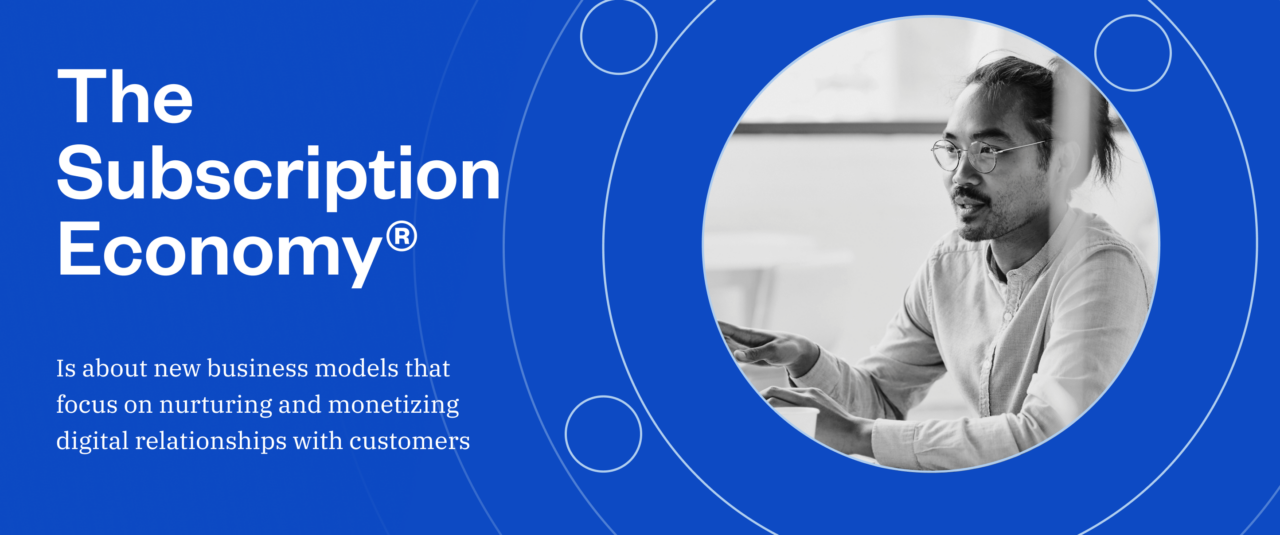 The Subscription Economy®

Is about new business models that focus on nurturing and monetizing digital relationships with customers